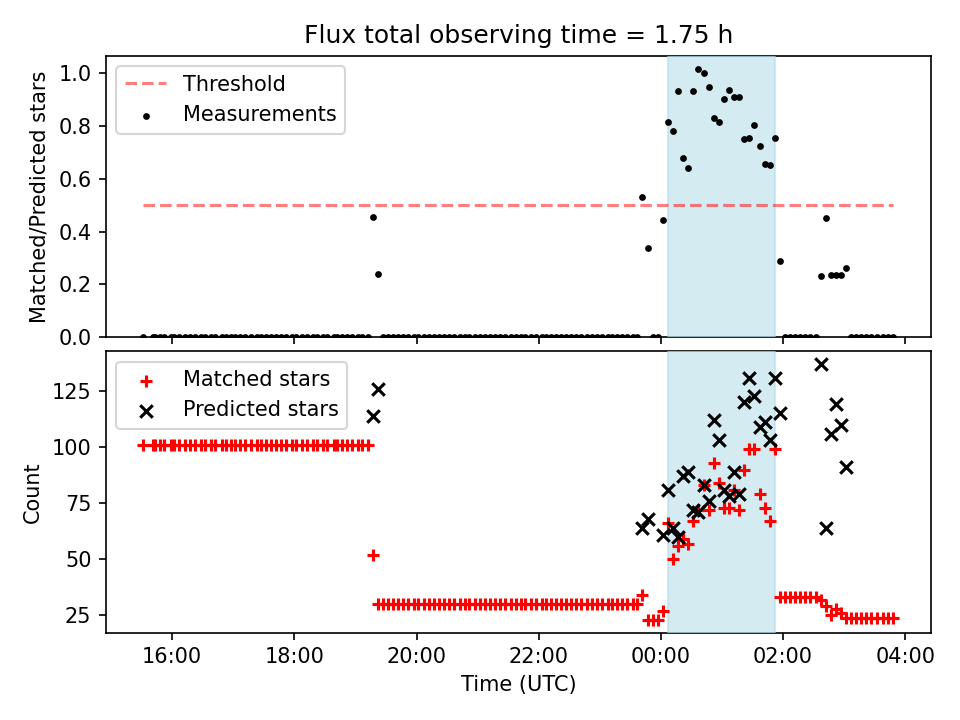 Flux total observing time = 1.75 h

Threshold
Measurements

Matched/Predicted stars

1.0
0.8
0.6
0.4
0.2
0.0

Matched stars
Predicted stars

Count

125
100
75
50
25

16:00
18:00
20:00
22:00
00:00
02:00
04:00

Time (UTC)